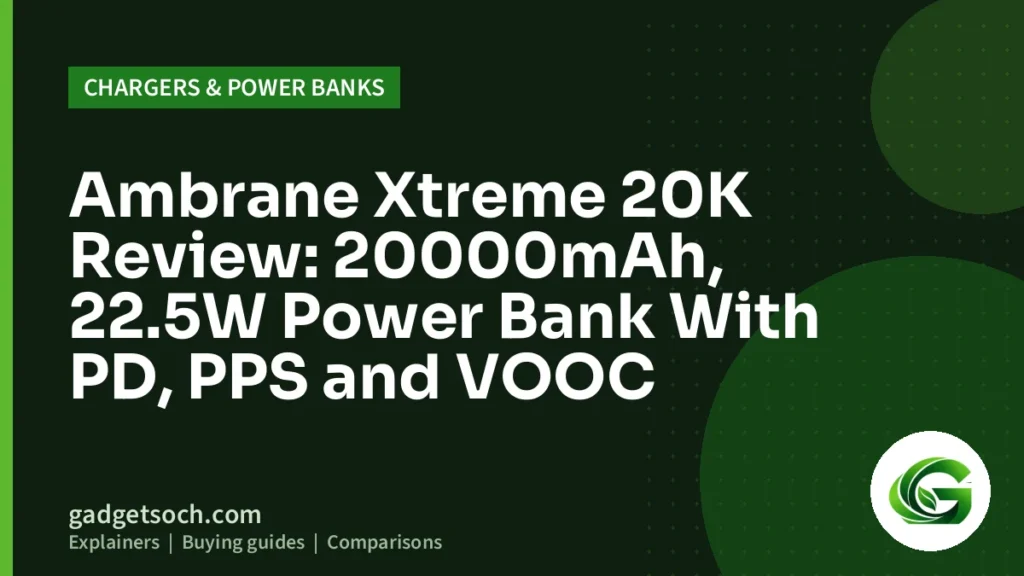 CHARGERS & POWER BANKS

Ambrane Xtreme 20K Review: 20000mAh, 22.5W Power Bank With PD, PPS and VOOC

gadgetsoch.com
Explainers | Buying guides | Comparisons